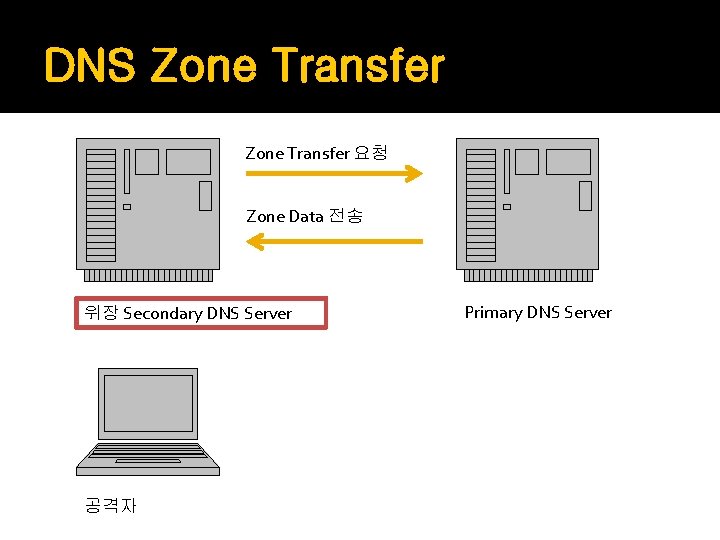 DNS Zone Transfer

Zone Transfer 요청

Zone Data 전송

위장 Secondary DNS Server

Primary DNS Server

공격자